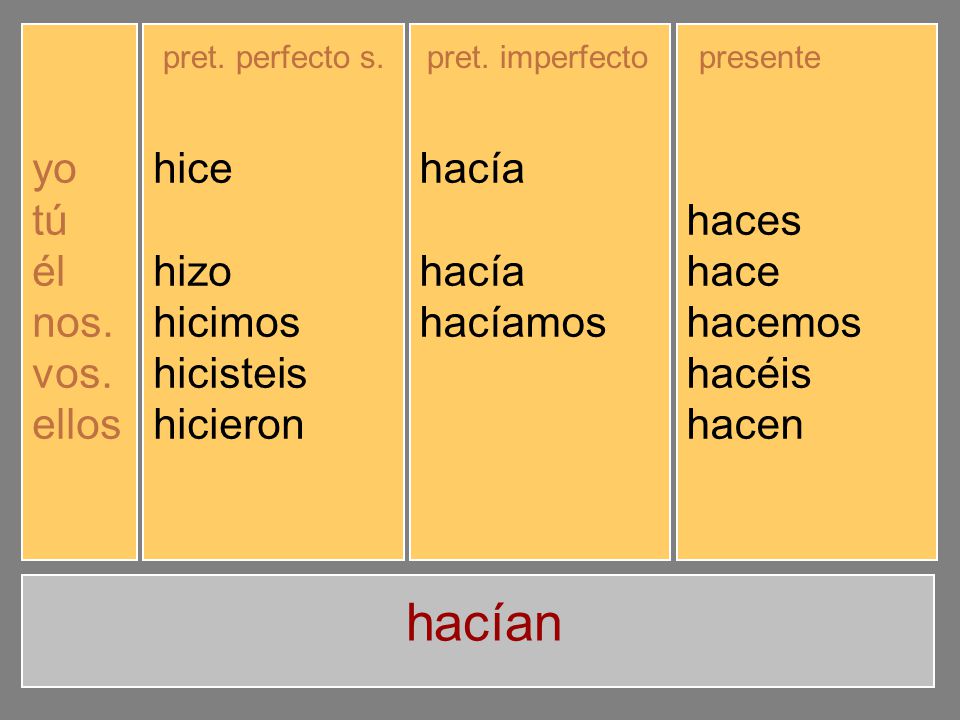 |  | pret. perfecto s. | pret. imperfecto | presente |
|---|---|---|---|
| yo | hice | hacía |  |
| tú |  |  | haces |
| él | hizo | hacía | hace |
| nos. | hicimos | hacíamos | hacemos |
| vos. | hicisteis |  | hacéis |
| ellos | hicieron |  | hacen |

hacían